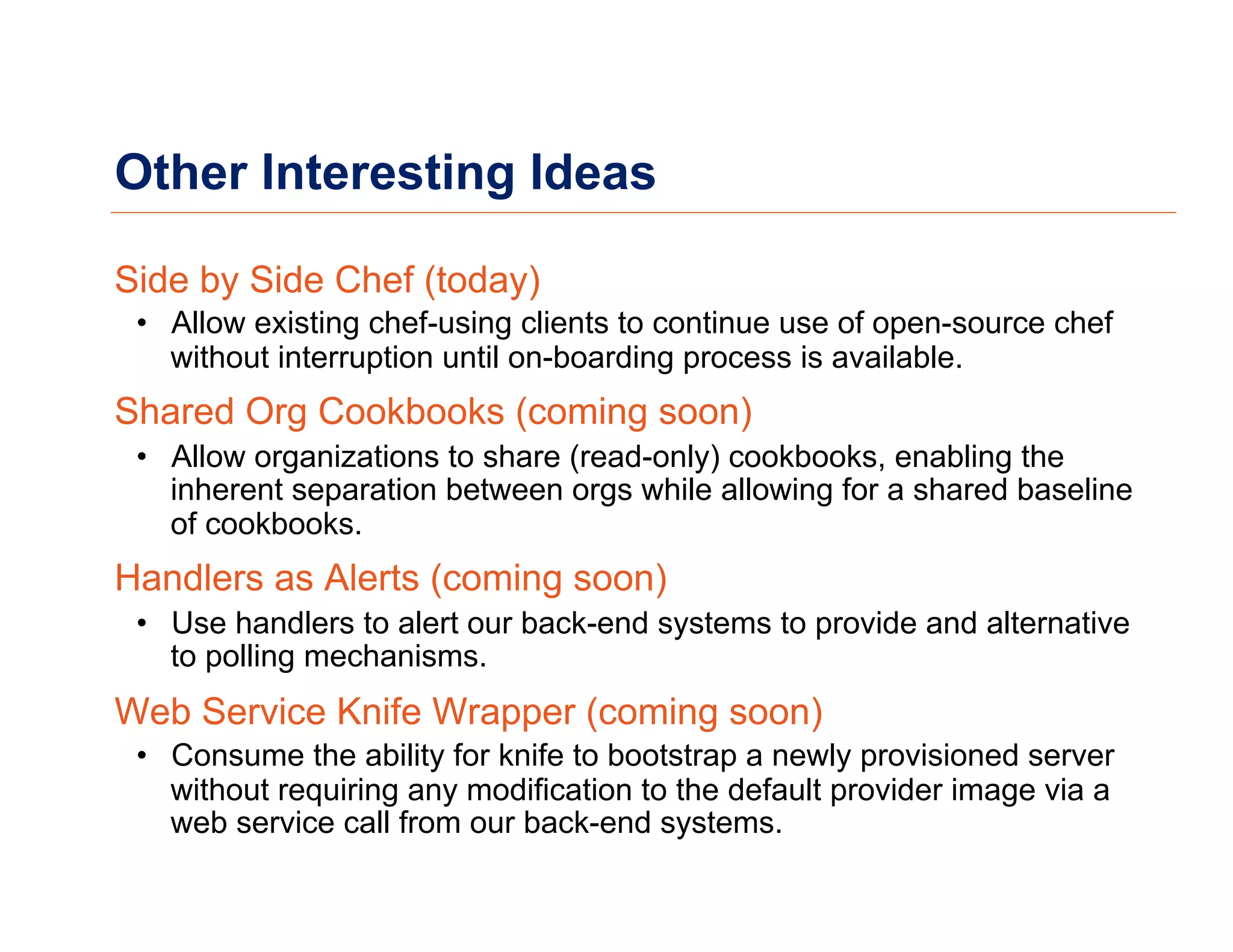 Other Interesting Ideas

Side by Side Chef (today)

• Allow existing chef-using clients to continue use of open-source chef without interruption until on-boarding process is available.

Shared Org Cookbooks (coming soon)

• Allow organizations to share (read-only) cookbooks, enabling the inherent separation between orgs while allowing for a shared baseline of cookbooks.

Handlers as Alerts (coming soon)

• Use handlers to alert our back-end systems to provide and alternative to polling mechanisms.

Web Service Knife Wrapper (coming soon)

• Consume the ability for knife to bootstrap a newly provisioned server without requiring any modification to the default provider image via a web service call from our back-end systems.